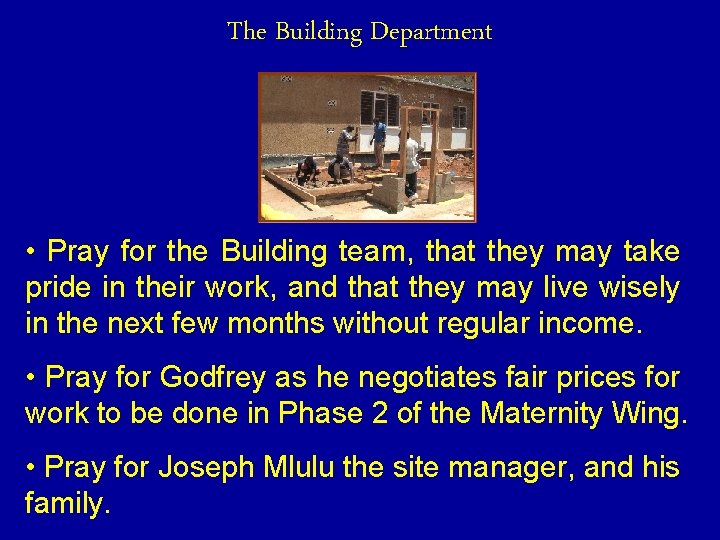 The Building Department

• Pray for the Building team, that they may take pride in their work, and that they may live wisely in the next few months without regular income.

• Pray for Godfrey as he negotiates fair prices for work to be done in Phase 2 of the Maternity Wing.

• Pray for Joseph Mlulu the site manager, and his family.